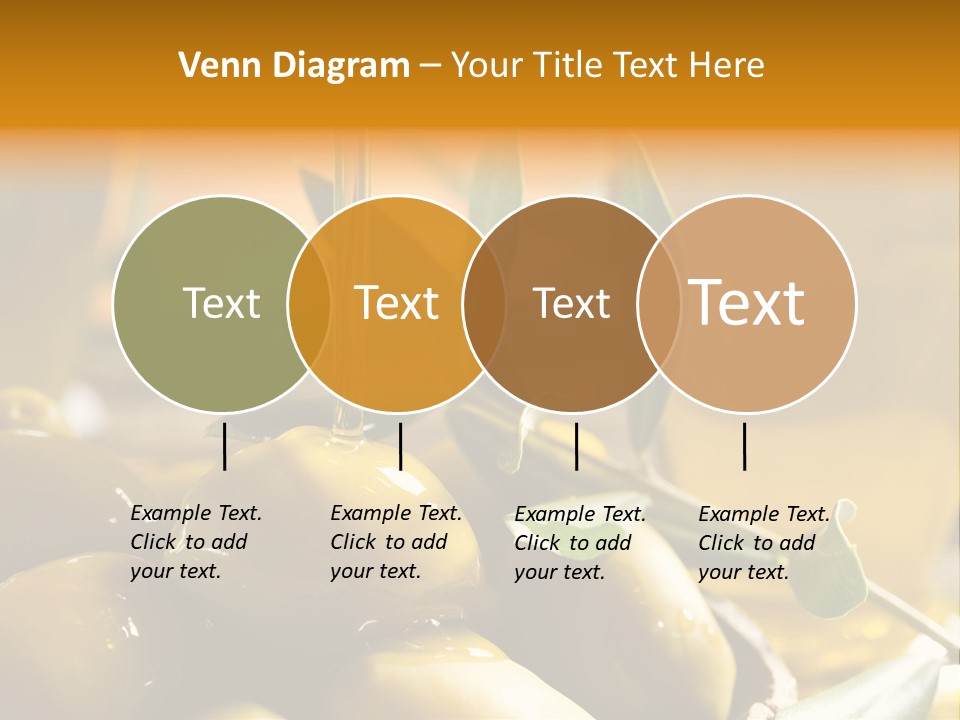 Venn Diagram – Your Title Text Here

Text

Text

Text

Text

Example Text. Click to add your text.

Example Text. Click to add your text.

Example Text. Click to add your text.

Example Text. Click to add your text.